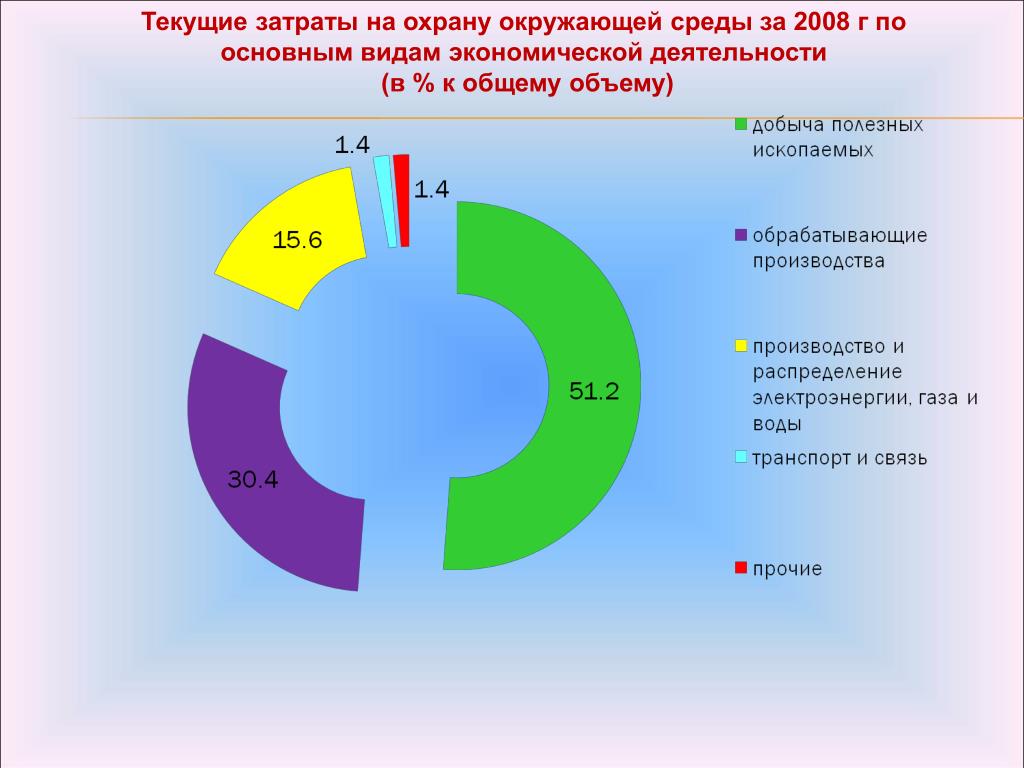 Текущие затраты на охрану окружающей среды за 2008 г по основным видам экономической деятельности
(в % к общему объему)

1.4
1.4
15.6
51.2
30.4

добыча полезных ископаемых
обрабатывающие производства
производство и распределение электроэнергии, газа и воды
транспорт и связь
прочие